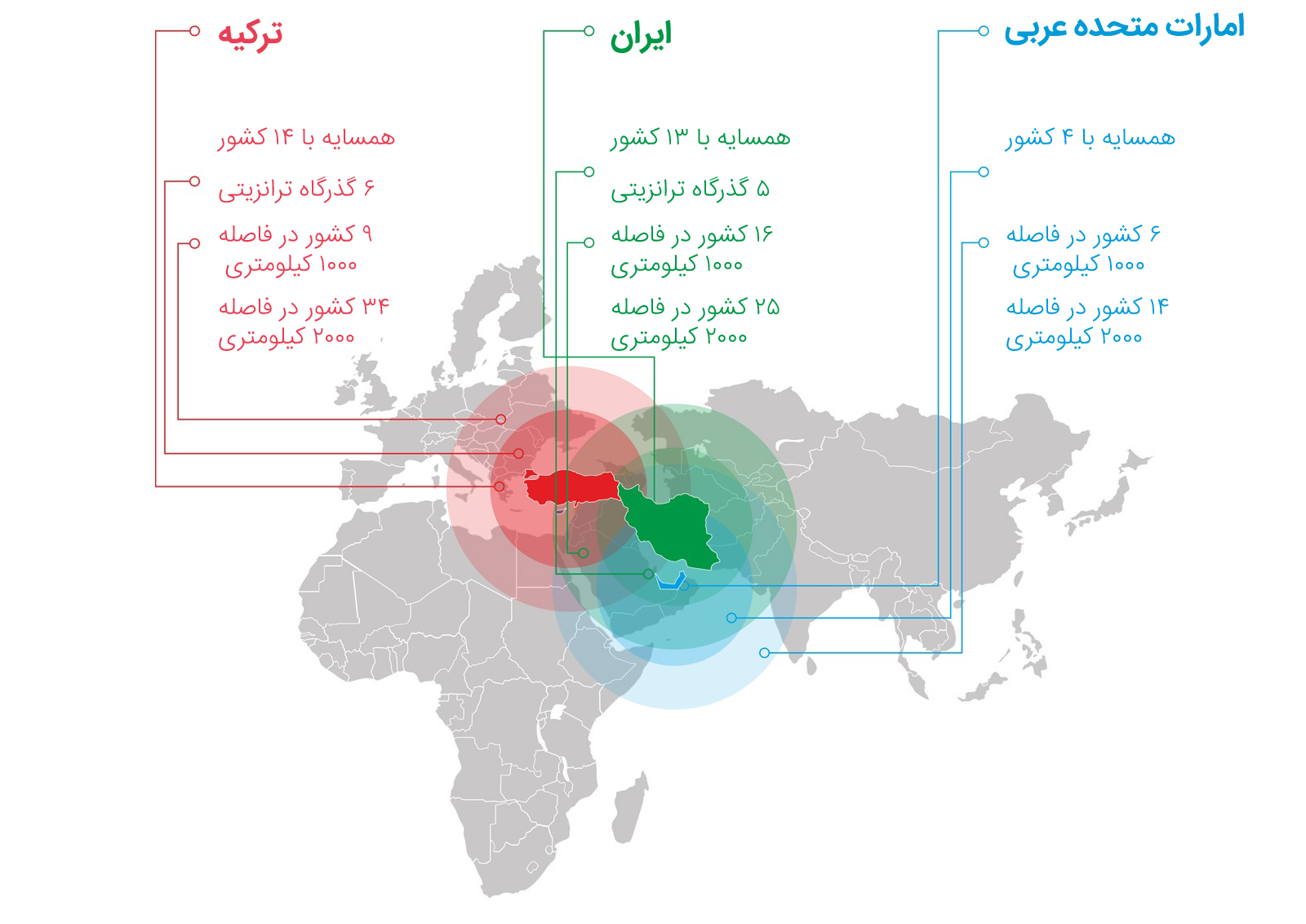 امارات متحده عربی

همسایه با ۴ کشور

۶ کشور در فاصله ۱۰۰۰ کیلومتری

۱۴ کشور در فاصله ۲۰۰۰ کیلومتری

ایران

همسایه با ۱۳ کشور

۵ گذرگاه ترانزیتی

۱۶ کشور در فاصله ۱۰۰۰ کیلومتری

۲۵ کشور در فاصله ۲۰۰۰ کیلومتری

ترکیه

همسایه با ۱۴ کشور

۶ گذرگاه ترانزیتی

۹ کشور در فاصله ۱۰۰۰ کیلومتری

۳۴ کشور در فاصله ۲۰۰۰ کیلومتری